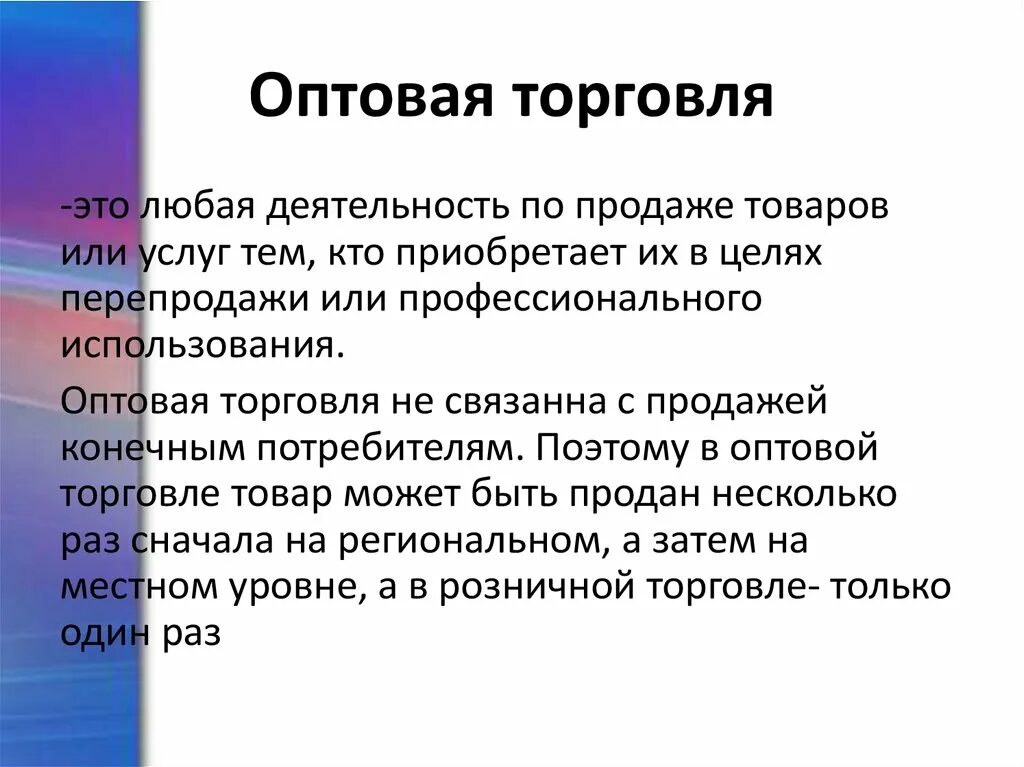 Оптовая торговля

-это любая деятельность по продаже товаров или услуг тем, кто приобретает их в целях перепродажи или профессионального использования.

Оптовая торговля не связанна с продажей конечным потребителям. Поэтому в оптовой торговле товар может быть продан несколько раз сначала на региональном, а затем на местном уровне, а в розничной торговле- только один раз